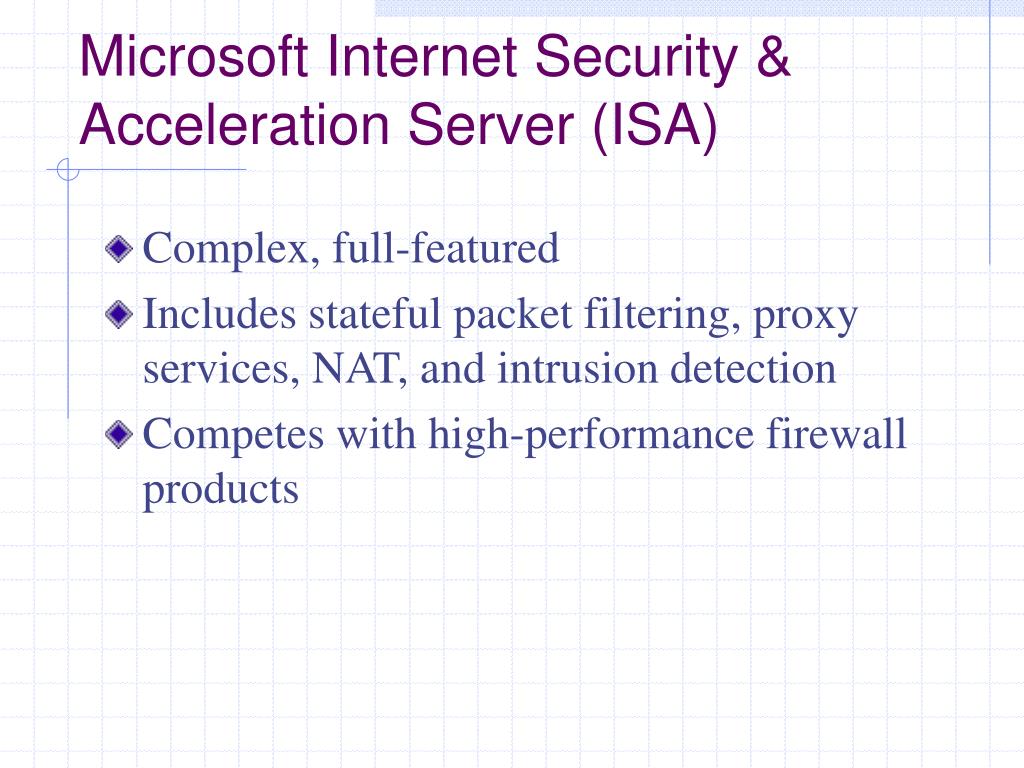 Microsoft Internet Security & Acceleration Server (ISA)

Complex, full-featured

Includes stateful packet filtering, proxy services, NAT, and intrusion detection

Competes with high-performance firewall products